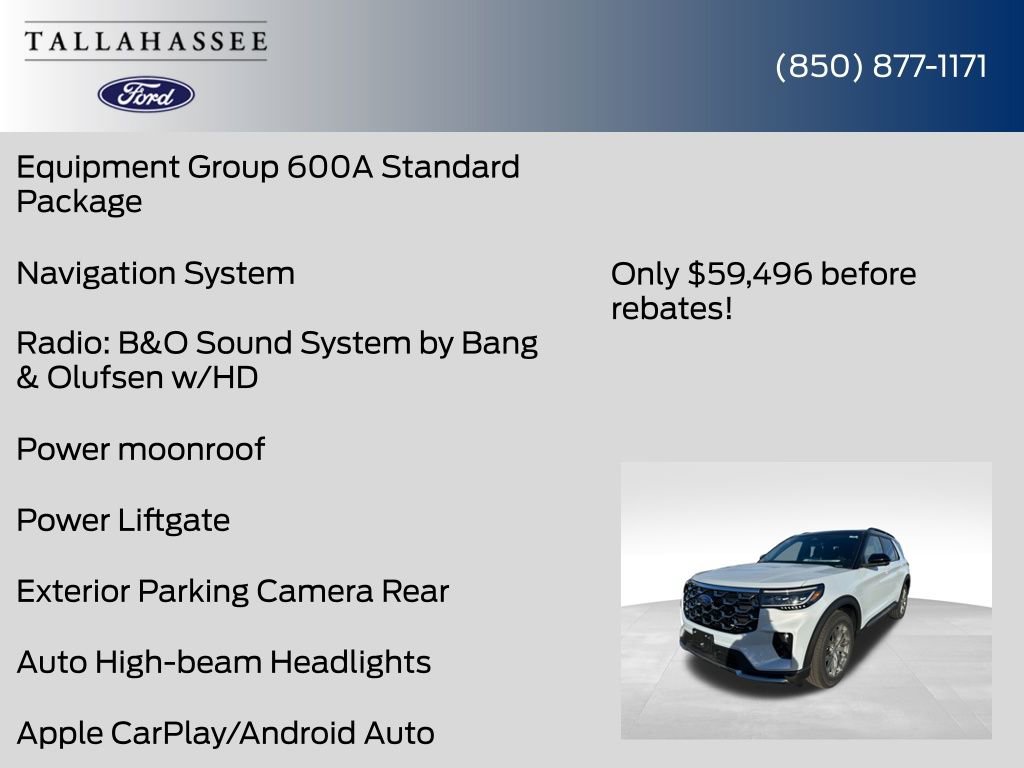 TALLAHASSEE

Ford

(850) 877-1171

Equipment Group 600A Standard Package

Navigation System

Radio: B&O Sound System by Bang & Olufsen w/HD

Power moonroof

Power Liftgate

Exterior Parking Camera Rear

Auto High-beam Headlights

Apple CarPlay/Android Auto

Only $59,496 before rebates!